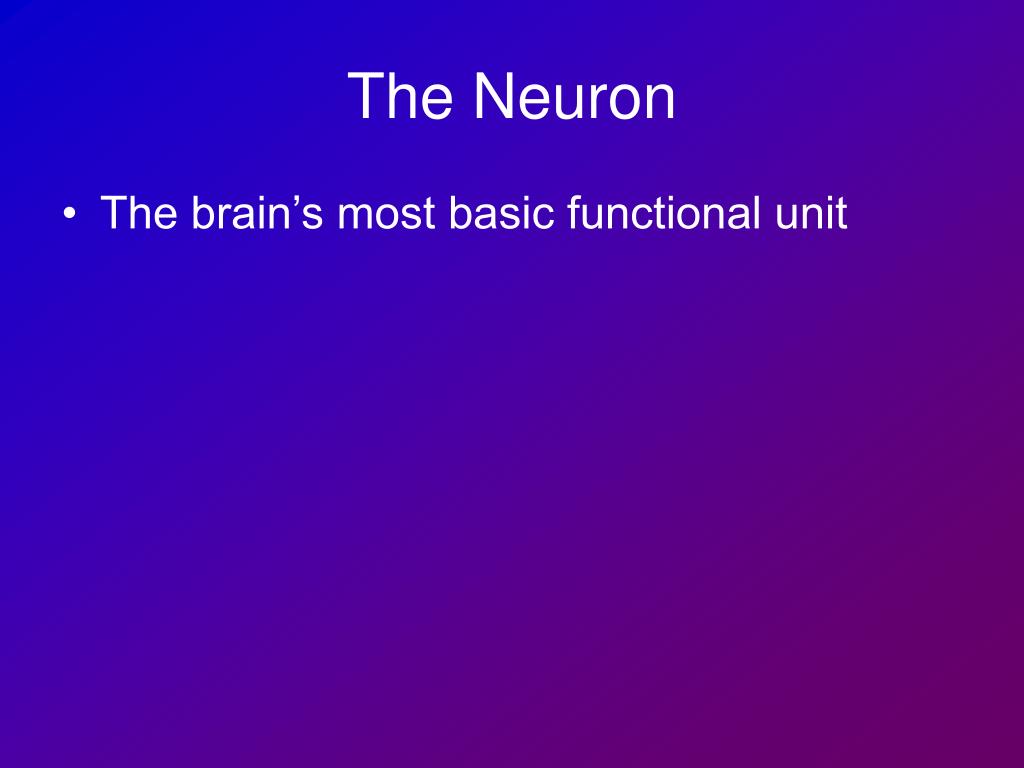 The Neuron

• The brain’s most basic functional unit